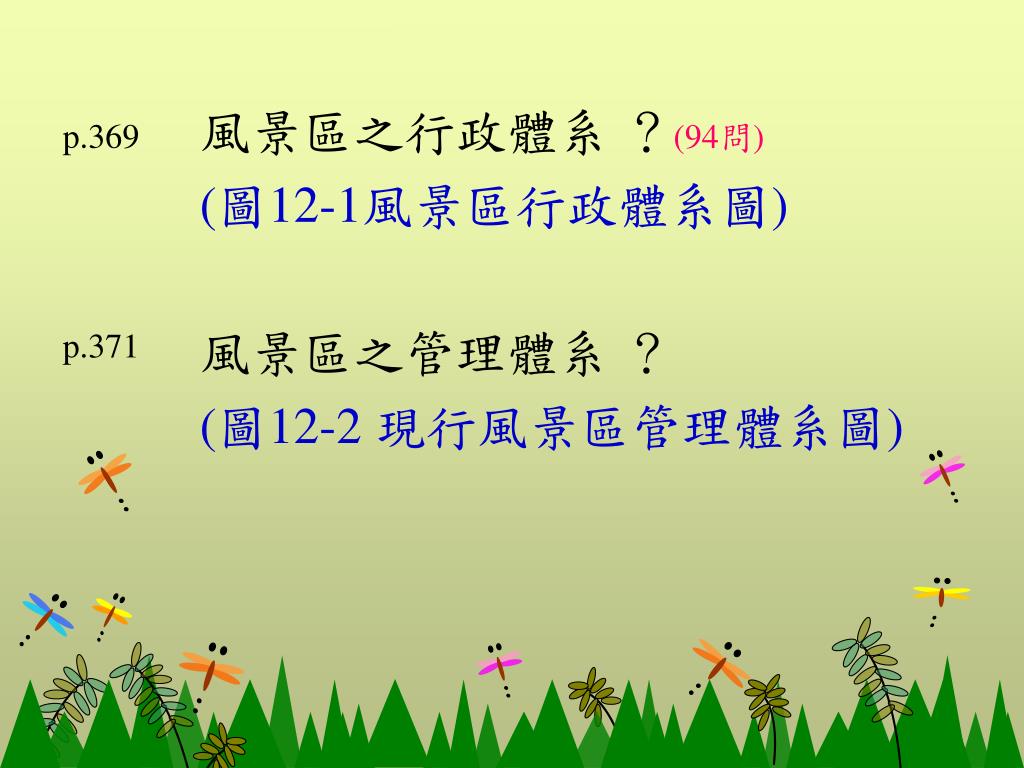 p.369 風景區之行政體系 ？(94問)
(圖12-1風景區行政體系圖)

p.371 風景區之管理體系 ？
(圖12-2 現行風景區管理體系圖)